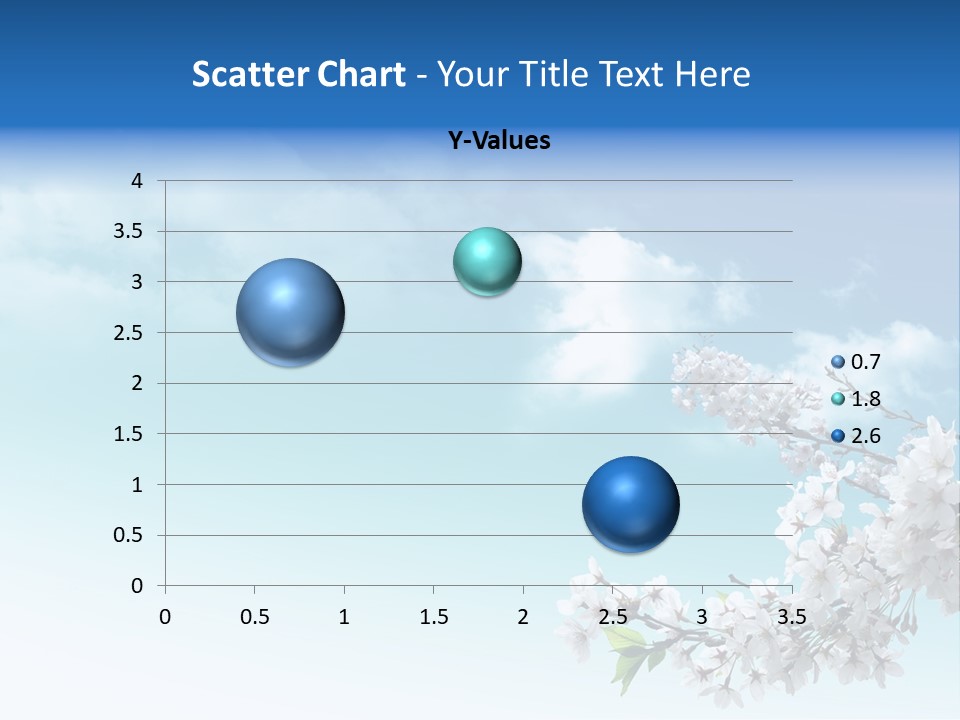 Scatter Chart - Your Title Text Here

Y-Values

4
3.5
3
2.5
2
1.5
1
0.5
0

0 0.5 1 1.5 2 2.5 3 3.5

0.7
1.8
2.6